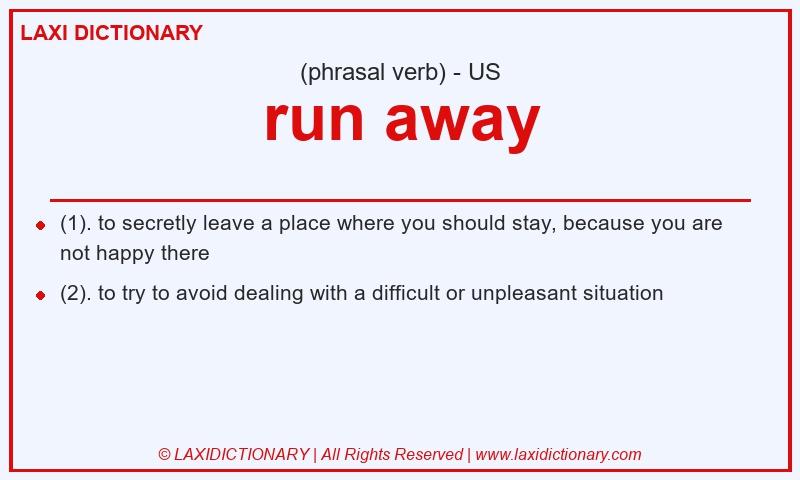 LAXI DICTIONARY

(phrasal verb) - US

run away

- (1). to secretly leave a place where you should stay, because you are not happy there
- (2). to try to avoid dealing with a difficult or unpleasant situation

© LAXIDICTIONARY | All Rights Reserved | www.laxidictionary.com